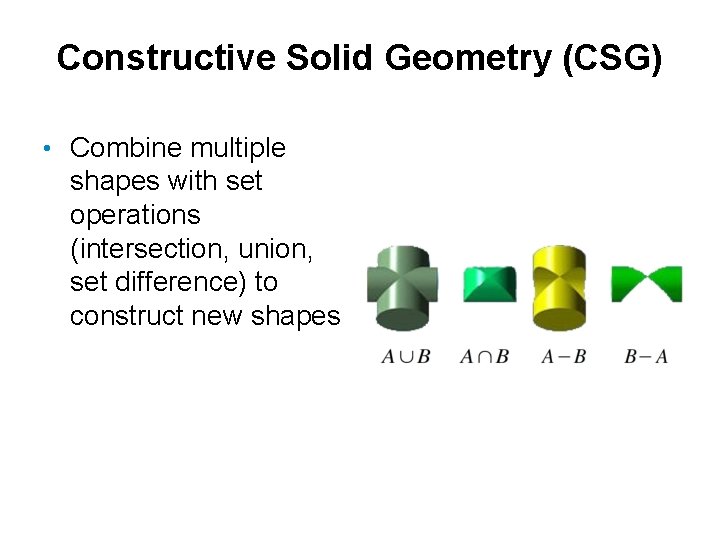 Constructive Solid Geometry (CSG)

• Combine multiple shapes with set operations (intersection, union, set difference) to construct new shapes

$A \cup B$ $A \cap B$ $A - B$ $B - A$